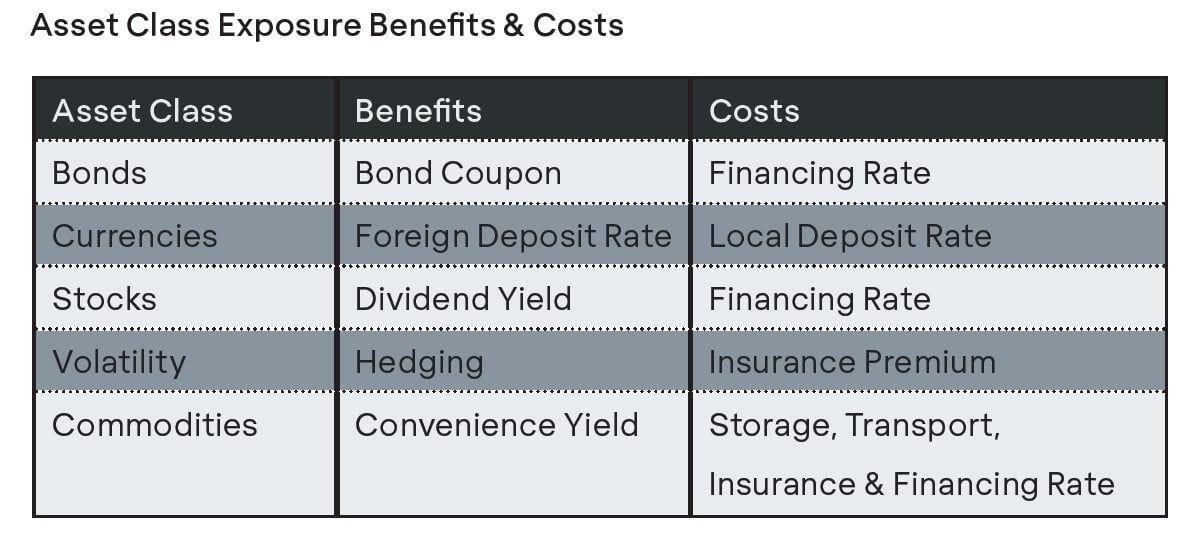 Asset Class Exposure Benefits & Costs

| Asset Class | Benefits | Costs |
|---|---|---|
| Bonds | Bond Coupon | Financing Rate |
| Currencies | Foreign Deposit Rate | Local Deposit Rate |
| Stocks | Dividend Yield | Financing Rate |
| Volatility | Hedging | Insurance Premium |
| Commodities | Convenience Yield | Storage, Transport, Insurance & Financing Rate |